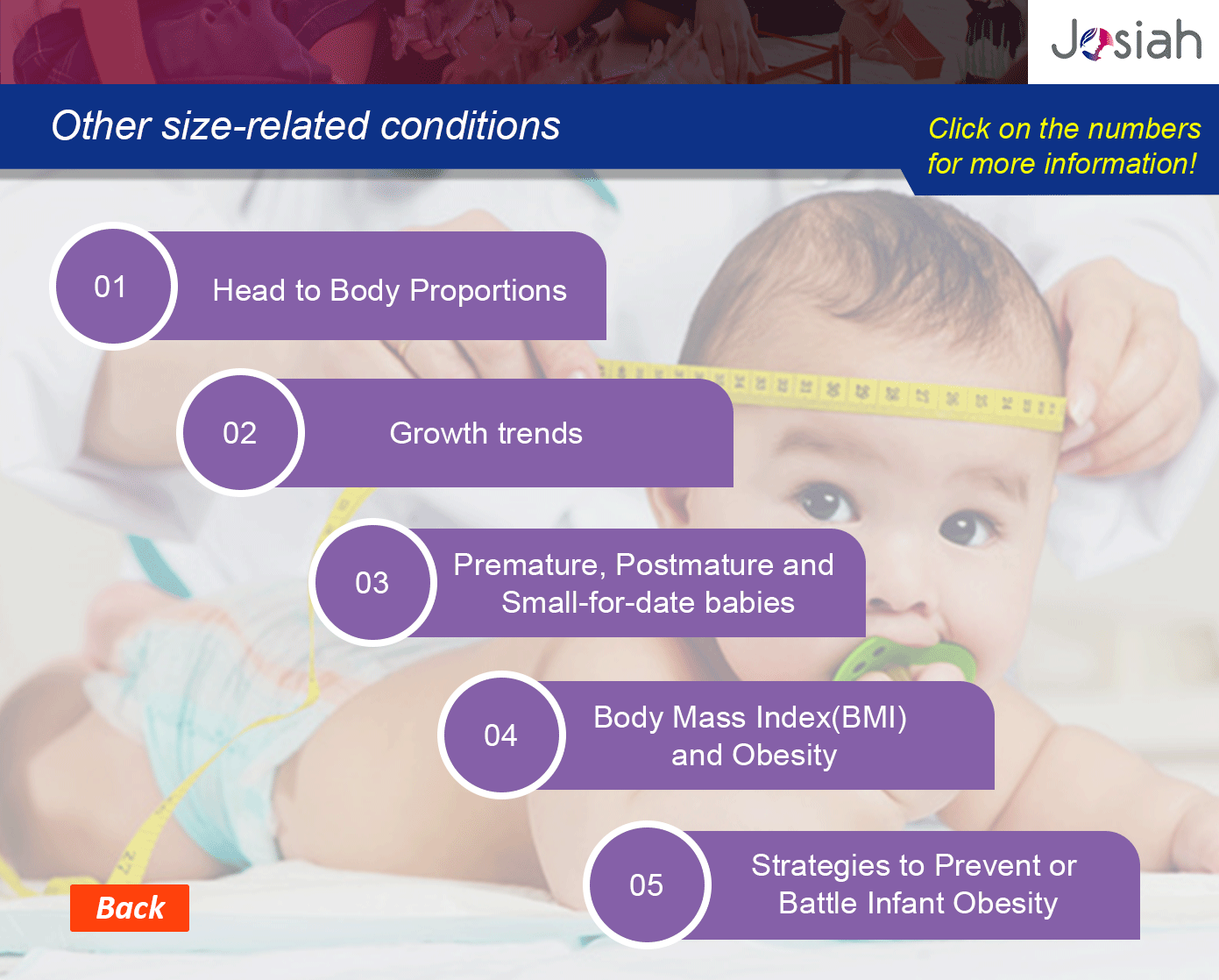 Josiah

Other size-related conditions

Click on the numbers for more information!

01 Head to Body Proportions

02 Growth trends

03 Premature, Postmature and Small-for-date babies

04 Body Mass Index(BMI) and Obesity

05 Strategies to Prevent or Battle Infant Obesity

Back